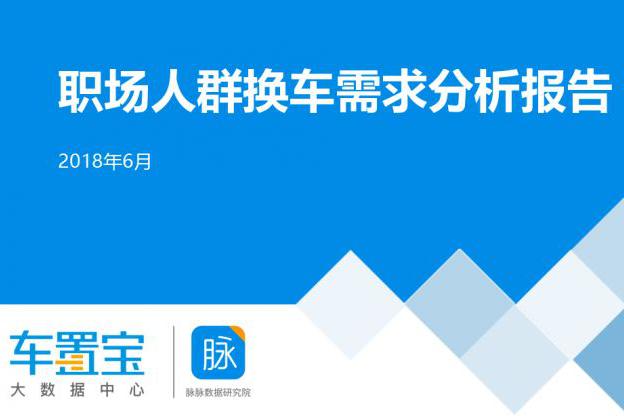 职场人群换车需求分析报告

2018年6月

车置宝
大数据中心

脉
脉脉数据研究院